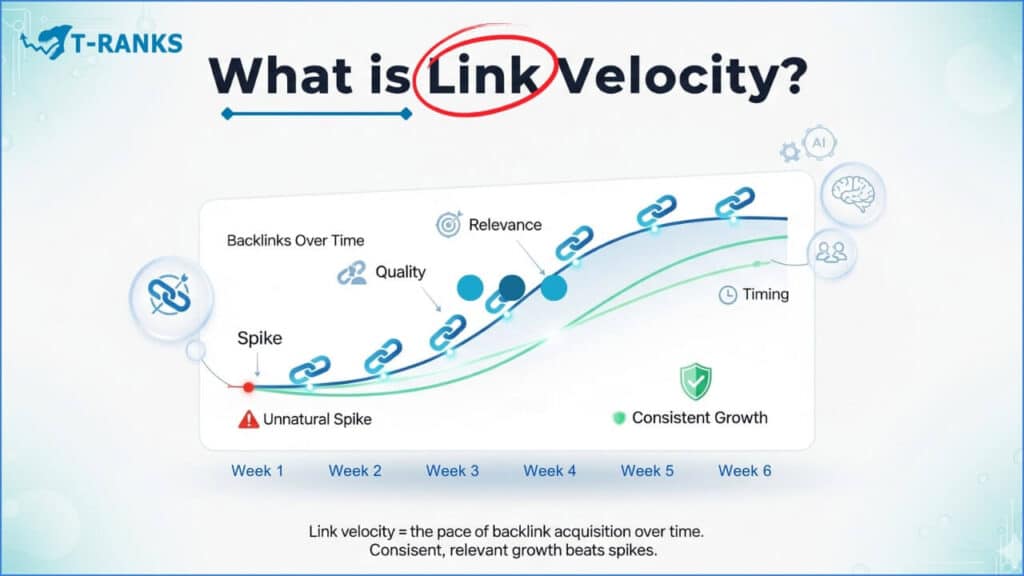 T-RANKS

What is Link Velocity?

AI

Backlinks Over Time

Relevance

Quality

Timing

Spike

Unnatural Spike

Consistent Growth

Week 1 Week 2 Week 3 Week 4 Week 5 Week 6

Link velocity = the pace of backlink acquisition over time.
Consisent, relevant growth beats spikes.